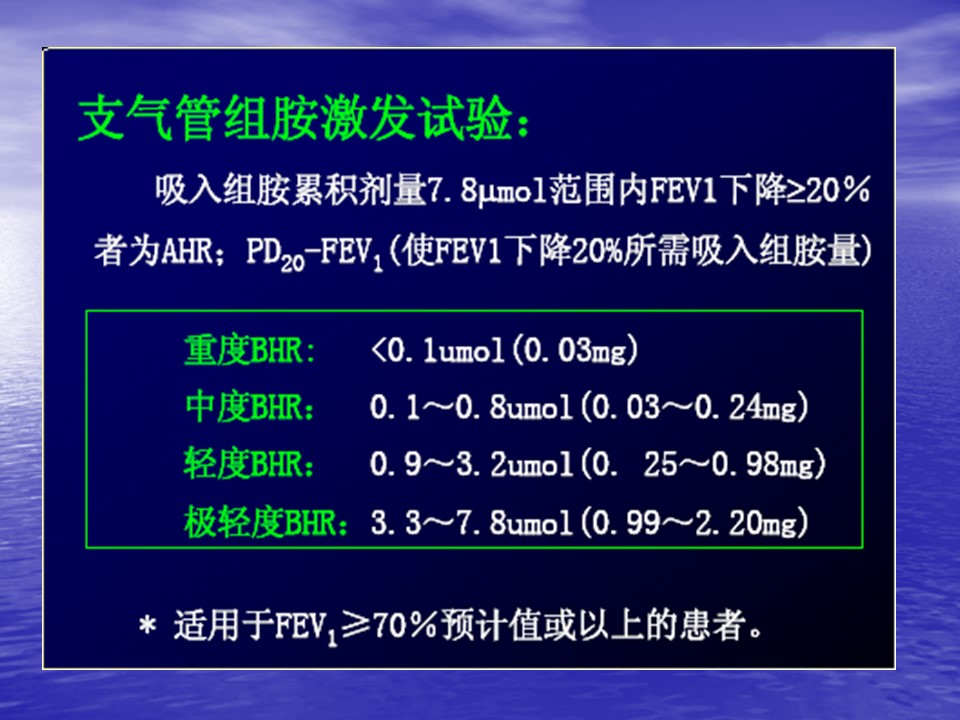 支气管组胺激发试验：

吸入组胺累积剂量7.8μmol范围内FEV1下降≥20％者为AHR；$PD_{20}$-$FEV_1$(使FEV1下降20%所需吸入组胺量)

重度BHR： <0.1umol(0.03mg)
中度BHR： 0.1～0.8umol(0.03～0.24mg)
轻度BHR： 0.9～3.2umol(0. 25～0.98mg)
极轻度BHR：3.3～7.8umol(0.99～2.20mg)

＊ 适用于$FEV_1$≥70％预计值或以上的患者。